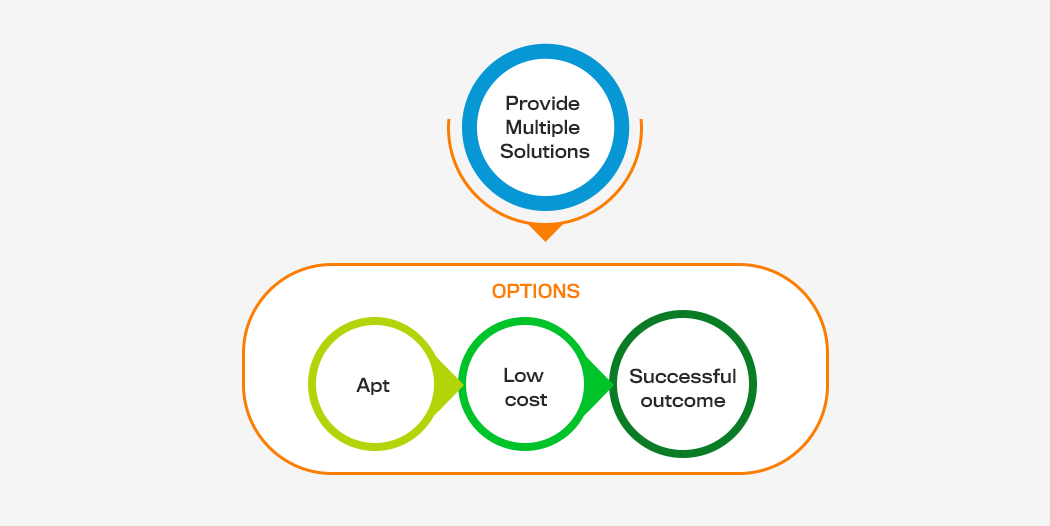 Provide Multiple Solutions

OPTIONS

Apt

Low cost

Successful outcome